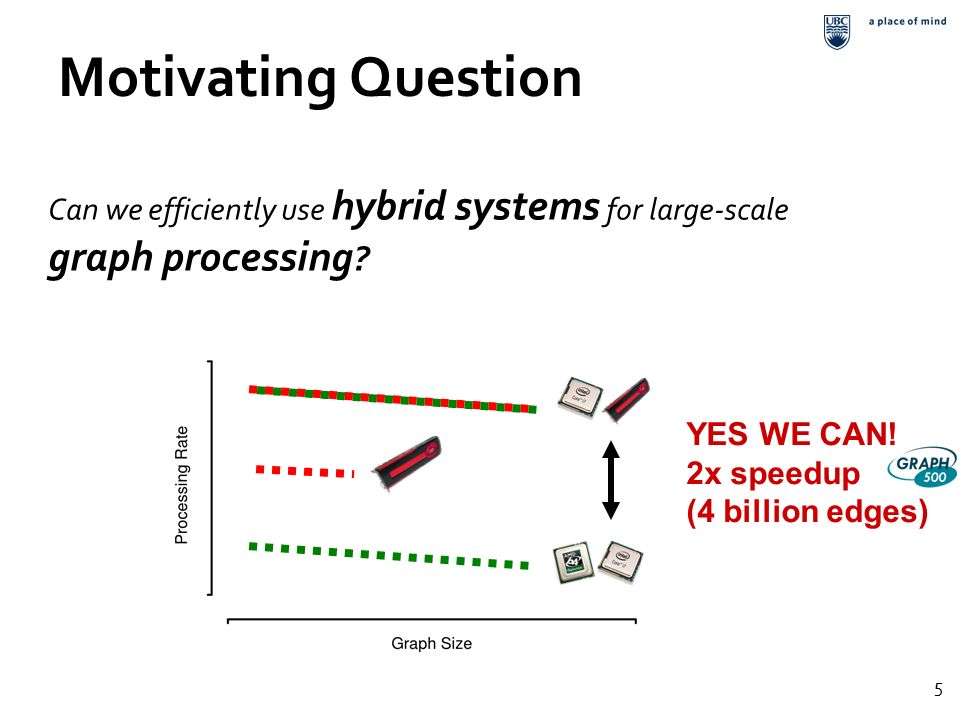 UBC a place of mind

Motivating Question

Can we efficiently use hybrid systems for large-scale graph processing?

Processing Rate

Graph Size

YES WE CAN!
2x speedup
(4 billion edges)

GRAPH 500

5